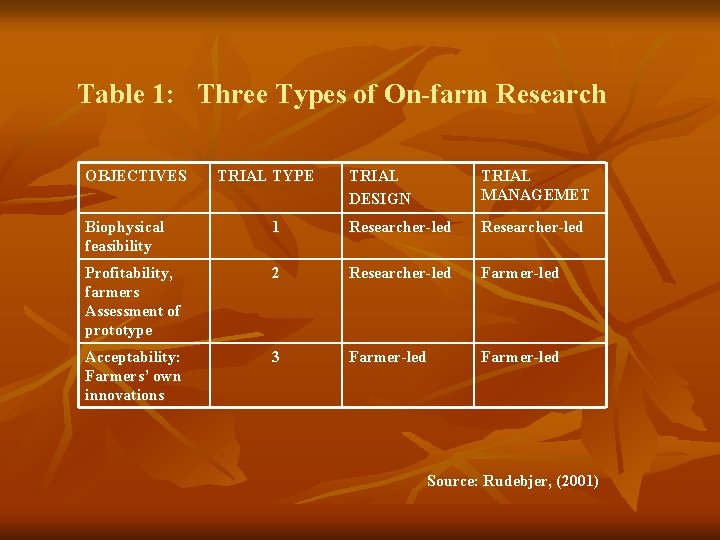 Table 1: Three Types of On-farm Research

| OBJECTIVES | TRIAL TYPE | TRIAL DESIGN | TRIAL MANAGEMET |
|---|---|---|---|
| Biophysical feasibility | 1 | Researcher-led | Researcher-led |
| Profitability, farmers Assessment of prototype | 2 | Researcher-led | Farmer-led |
| Acceptability: Farmers' own innovations | 3 | Farmer-led | Farmer-led |

Source: Rudebjer, (2001)